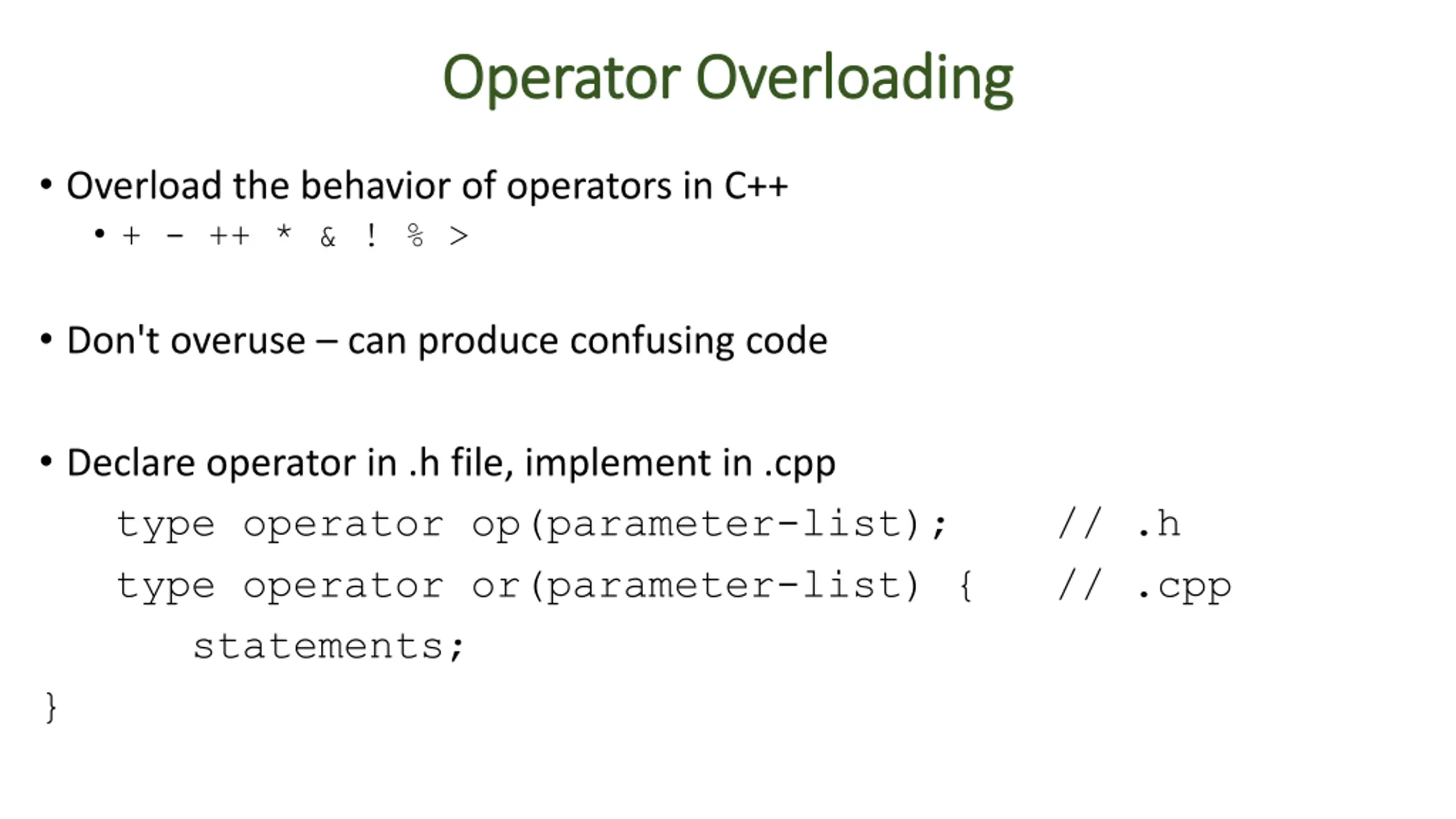 Operator Overloading

• Overload the behavior of operators in C++
  • + - ++ * & ! % >

• Don't overuse – can produce confusing code

• Declare operator in .h file, implement in .cpp
   type operator op(parameter-list);     // .h
   type operator or(parameter-list) {    // .cpp
      statements;
}